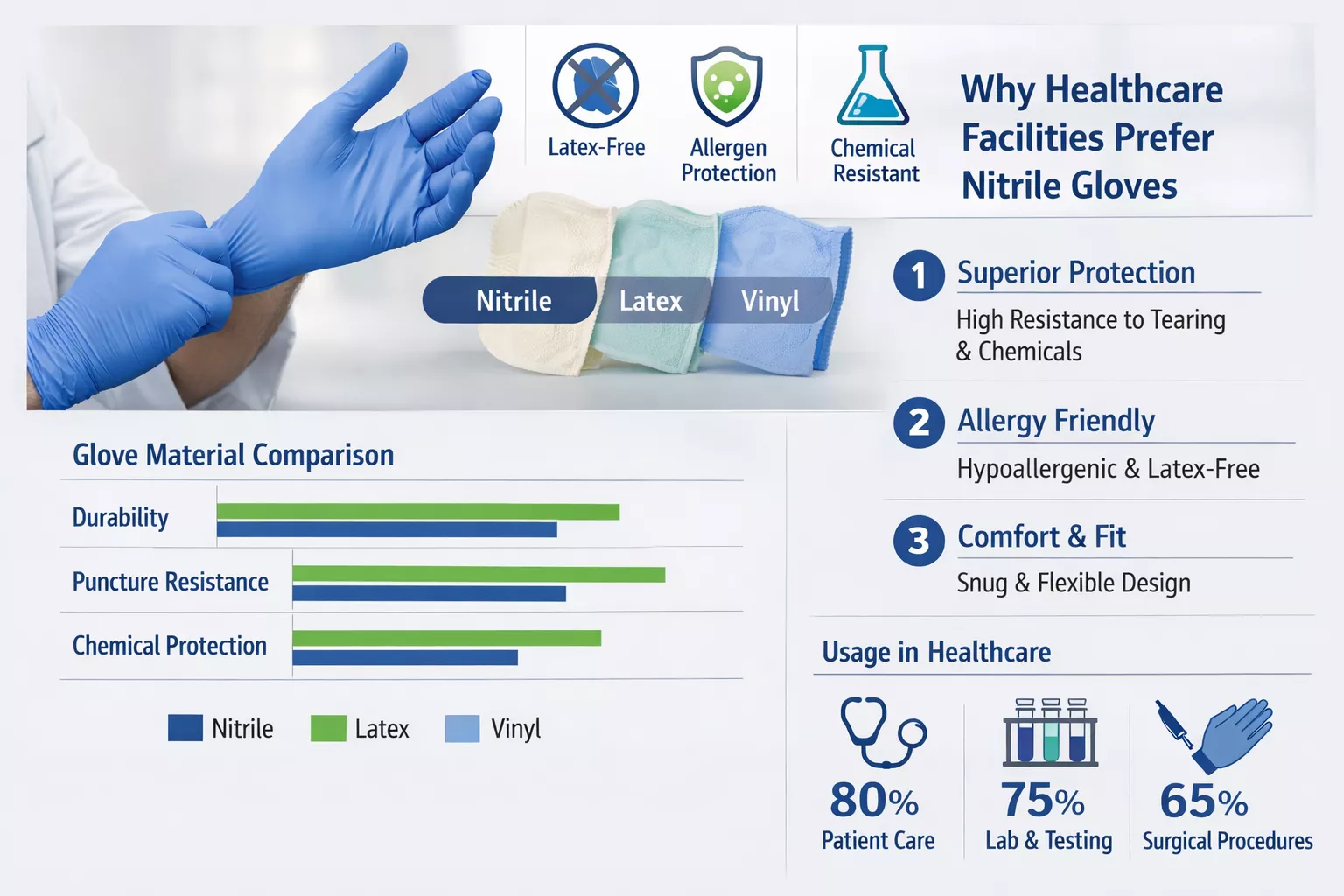 Latex-Free

Allergen Protection

Chemical Resistant

Why Healthcare Facilities Prefer Nitrile Gloves

Nitrile

Latex

Vinyl

1 Superior Protection

High Resistance to Tearing & Chemicals

2 Allergy Friendly

Hypoallergenic & Latex-Free

3 Comfort & Fit

Snug & Flexible Design

Glove Material Comparison

Durability

Puncture Resistance

Chemical Protection

Nitrile Latex Vinyl

Usage in Healthcare

80% Patient Care

75% Lab & Testing

65% Surgical Procedures